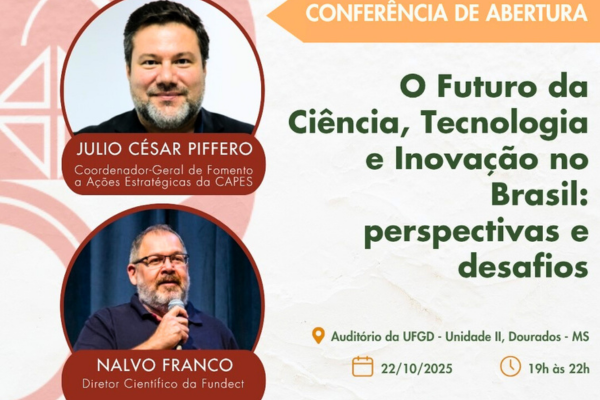 CONFERÊNCIA DE ABERTURA

JULIO CÉSAR PIFFERO
Coordenador-Geral de Fomento a Ações Estratégicas da CAPES

O Futuro da Ciência, Tecnologia e Inovação no Brasil: perspectivas e desafios

NALVO FRANCO
Diretor Científico da Fundect

Auditório da UFGD - Unidade II, Dourados - MS

22/10/2025

19h às 22h